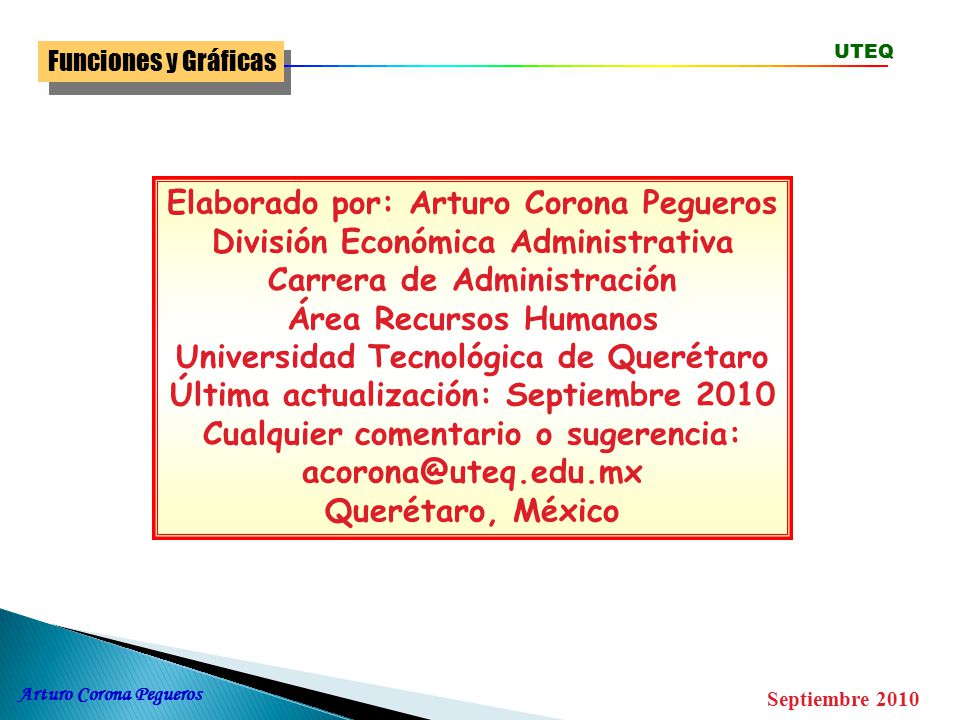 Funciones y Gráficas

UTEQ

Elaborado por: Arturo Corona Pegueros
División Económica Administrativa
Carrera de Administración
Área Recursos Humanos
Universidad Tecnológica de Querétaro
Última actualización: Septiembre 2010
Cualquier comentario o sugerencia:
acorona@uteq.edu.mx
Querétaro, México

Arturo Corona Pegueros

Septiembre 2010